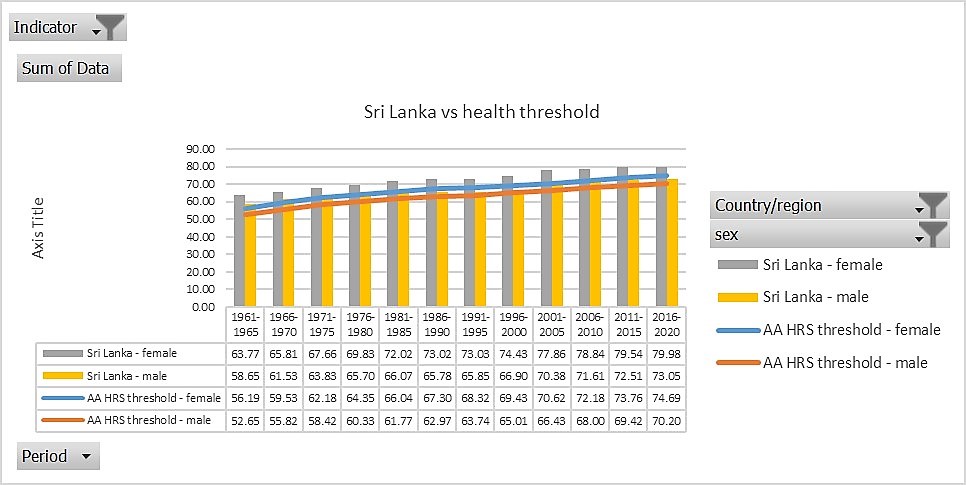 Indicator

Sum of Data

Sri Lanka vs health threshold

Axis Title

90.00
80.00
70.00
60.00
50.00
40.00
30.00
20.00
10.00
0.00

| | 1961-1965 | 1966-1970 | 1971-1975 | 1976-1980 | 1981-1985 | 1986-1990 | 1991-1995 | 1996-2000 | 2001-2005 | 2006-2010 | 2011-2015 | 2016-2020 |
|---|---|---|---|---|---|---|---|---|---|---|---|---|
| Sri Lanka - female | 63.77 | 65.81 | 67.66 | 69.83 | 72.02 | 73.02 | 73.03 | 74.43 | 77.86 | 78.84 | 79.54 | 79.98 |
| Sri Lanka - male | 58.65 | 61.53 | 63.83 | 65.70 | 66.07 | 65.78 | 65.85 | 66.90 | 70.38 | 71.61 | 72.51 | 73.05 |
| AA HRS threshold - female | 56.19 | 59.53 | 62.18 | 64.35 | 66.04 | 67.30 | 68.32 | 69.43 | 70.62 | 72.18 | 73.76 | 74.69 |
| AA HRS threshold - male | 52.65 | 55.82 | 58.42 | 60.33 | 61.77 | 62.97 | 63.74 | 65.01 | 66.43 | 68.00 | 69.42 | 70.20 |

Country/region
sex
Sri Lanka - female
Sri Lanka - male
AA HRS threshold - female
AA HRS threshold - male

Period